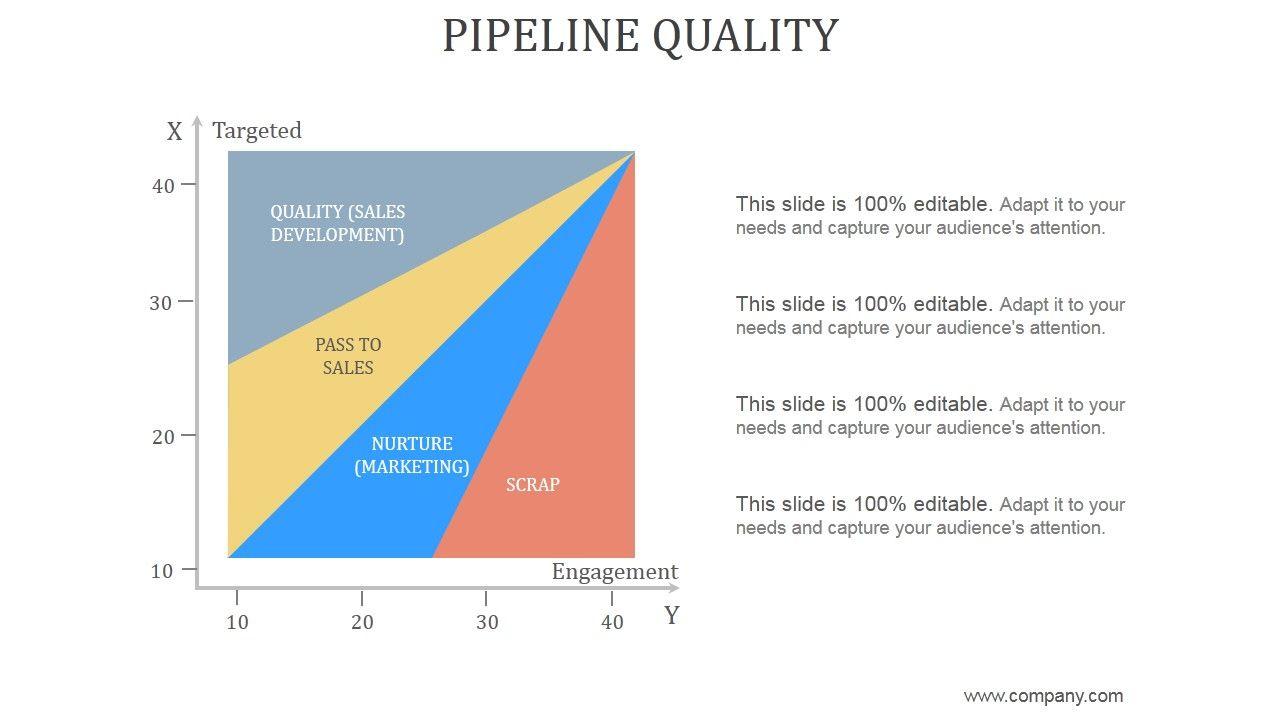 PIPELINE QUALITY

X Targeted

40

30

20

10

QUALITY (SALES DEVELOPMENT)

PASS TO SALES

NURTURE (MARKETING)

SCRAP

Engagement

10 20 30 40 Y

This slide is 100% editable. Adapt it to your needs and capture your audience's attention.

This slide is 100% editable. Adapt it to your needs and capture your audience's attention.

This slide is 100% editable. Adapt it to your needs and capture your audience's attention.

This slide is 100% editable. Adapt it to your needs and capture your audience's attention.

www.company.com